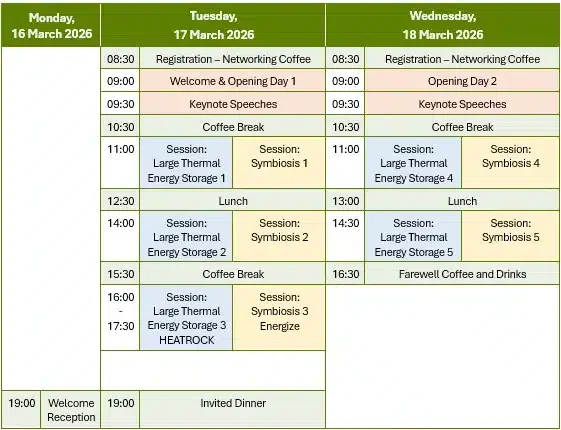 | Monday, 16 March 2026 | | Tuesday, 17 March 2026 | | | Wednesday, 18 March 2026 | | |
|---|---|---|---|---|---|---|---|
| | | 08:30 | Registration – Networking Coffee | | 08:30 | Registration – Networking Coffee | |
| | | 09:00 | Welcome & Opening Day 1 | | 09:00 | Opening Day 2 | |
| | | 09:30 | Keynote Speeches | | 09:30 | Keynote Speeches | |
| | | 10:30 | Coffee Break | | 10:30 | Coffee Break | |
| | | 11:00 | Session: Large Thermal Energy Storage 1 | Session: Symbiosis 1 | 11:00 | Session: Large Thermal Energy Storage 4 | Session: Symbiosis 4 |
| | | 12:30 | Lunch | | 13:00 | Lunch | |
| | | 14:00 | Session: Large Thermal Energy Storage 2 | Session: Symbiosis 2 | 14:30 | Session: Large Thermal Energy Storage 5 | Session: Symbiosis 5 |
| | | 15:30 | Coffee Break | | 16:30 | Farewell Coffee and Drinks | |
| | | 16:00 - 17:30 | Session: Large Thermal Energy Storage 3 HEATROCK | Session: Symbiosis 3 Energize | | | |
| 19:00 | Welcome Reception | 19:00 | Invited Dinner | | | | |